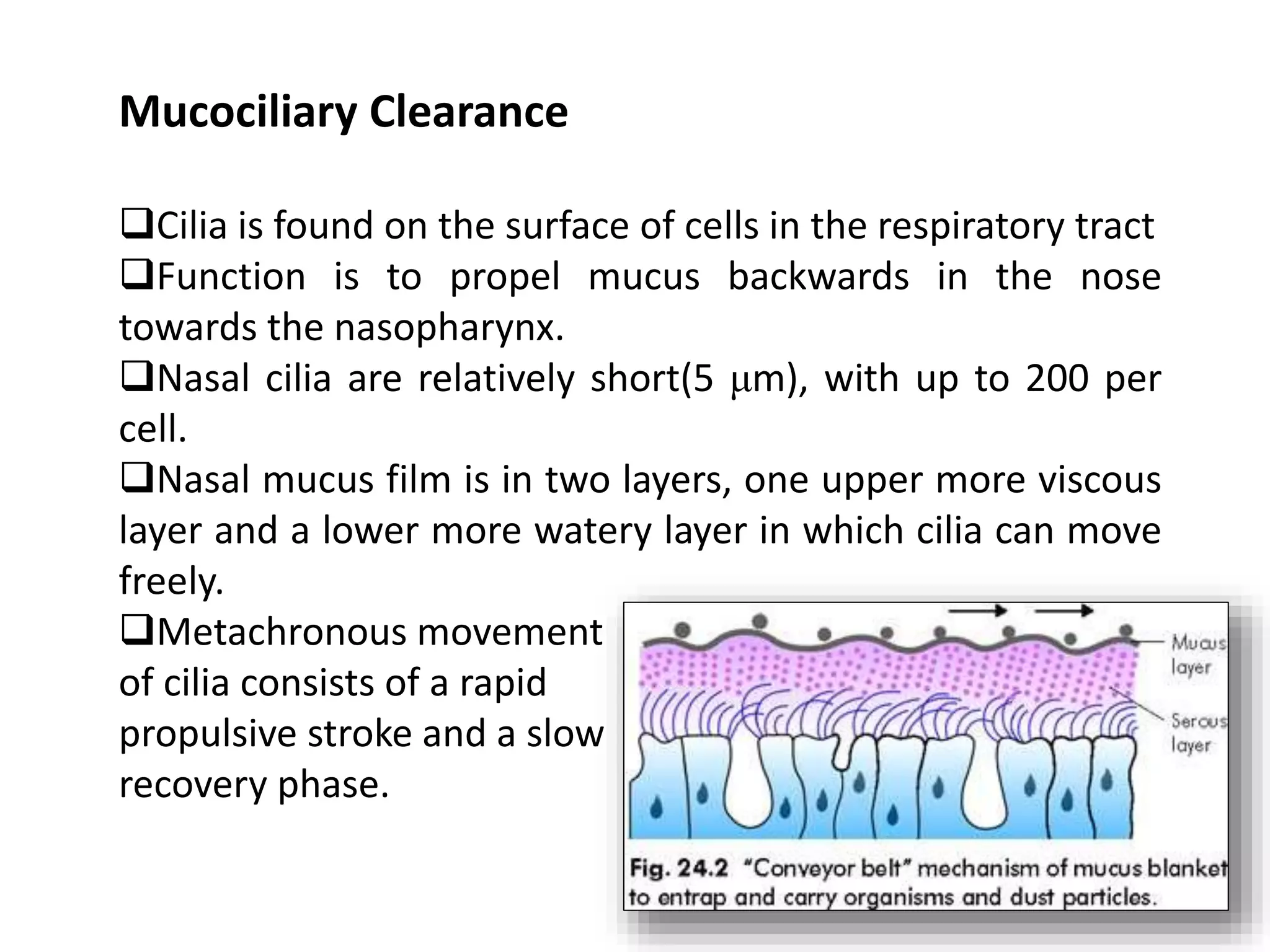 Mucociliary Clearance

❑Cilia is found on the surface of cells in the respiratory tract
❑Function is to propel mucus backwards in the nose towards the nasopharynx.
❑Nasal cilia are relatively short(5 μm), with up to 200 per cell.
❑Nasal mucus film is in two layers, one upper more viscous layer and a lower more watery layer in which cilia can move freely.
❑Metachronous movement of cilia consists of a rapid propulsive stroke and a slow recovery phase.

Mucus layer
Serous layer

Fig. 24.2 "Conveyor belt" mechanism of mucus blanket to entrap and carry organisms and dust particles.